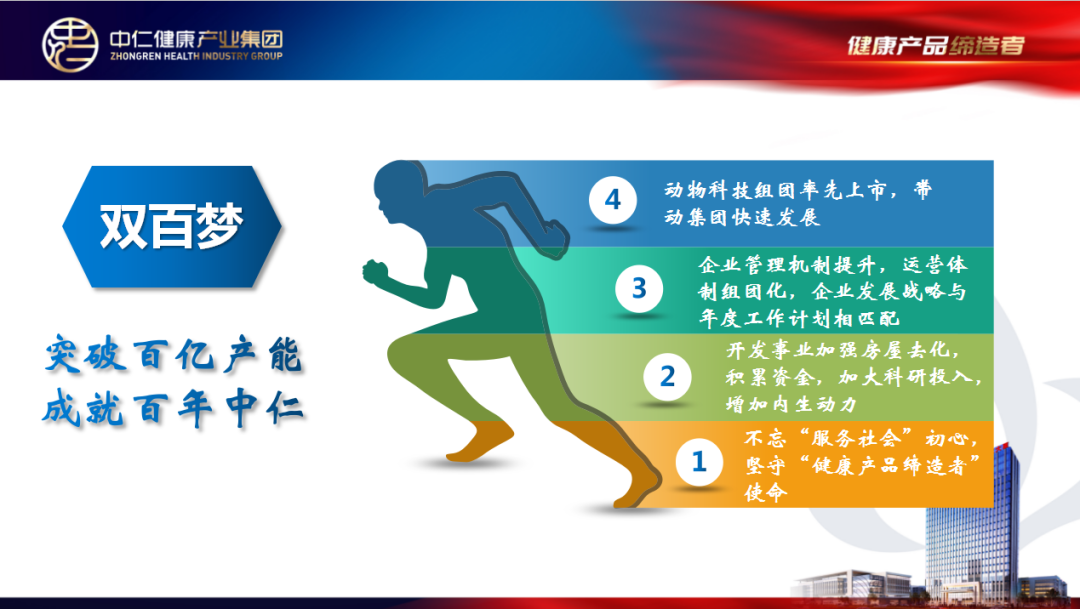 中仁健康产业集团
ZHONGREN HEALTH INDUSTRY GROUP

健康产品缔造者

双百梦

突破百亿产能
成就百年中仁

4 动物科技组团率先上市，带动集团快速发展

3 企业管理机制提升，运营体制组团化，企业发展战略与年度工作计划相匹配

2 开发事业加强房屋去化，积累资金，加大科研投入，增加内生动力

1 不忘“服务社会”初心，坚守“健康产品缔造者”使命